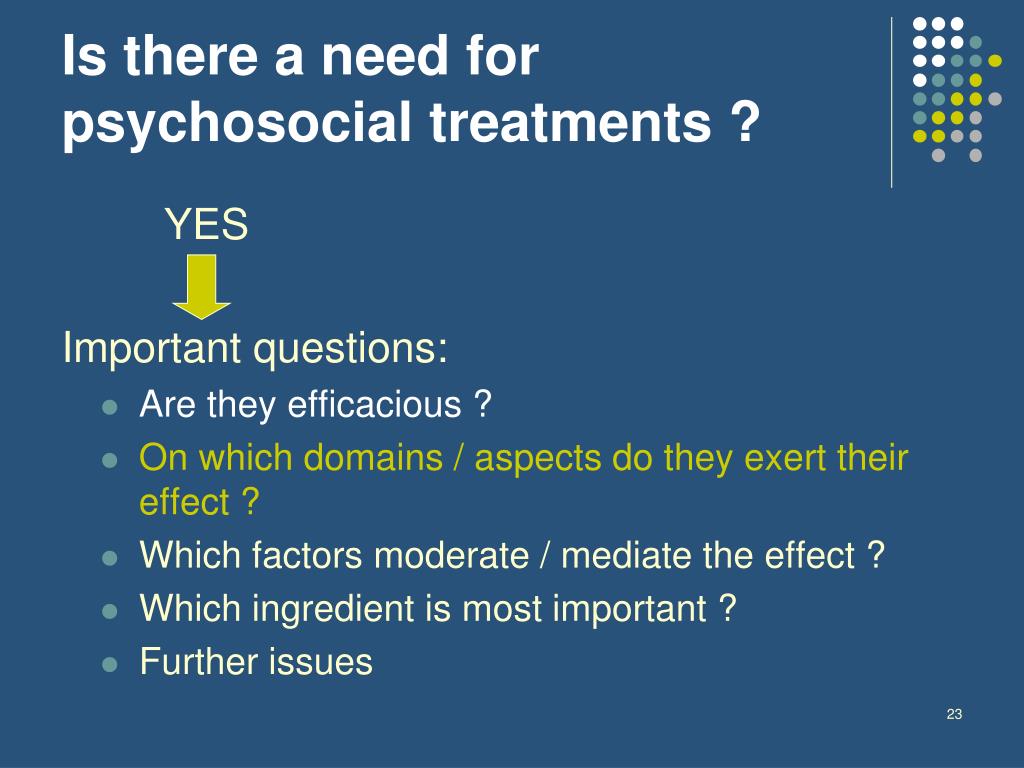 Is there a need for psychosocial treatments ?

YES

Important questions:

- Are they efficacious ?
- On which domains / aspects do they exert their effect ?
- Which factors moderate / mediate the effect ?
- Which ingredient is most important ?
- Further issues

23